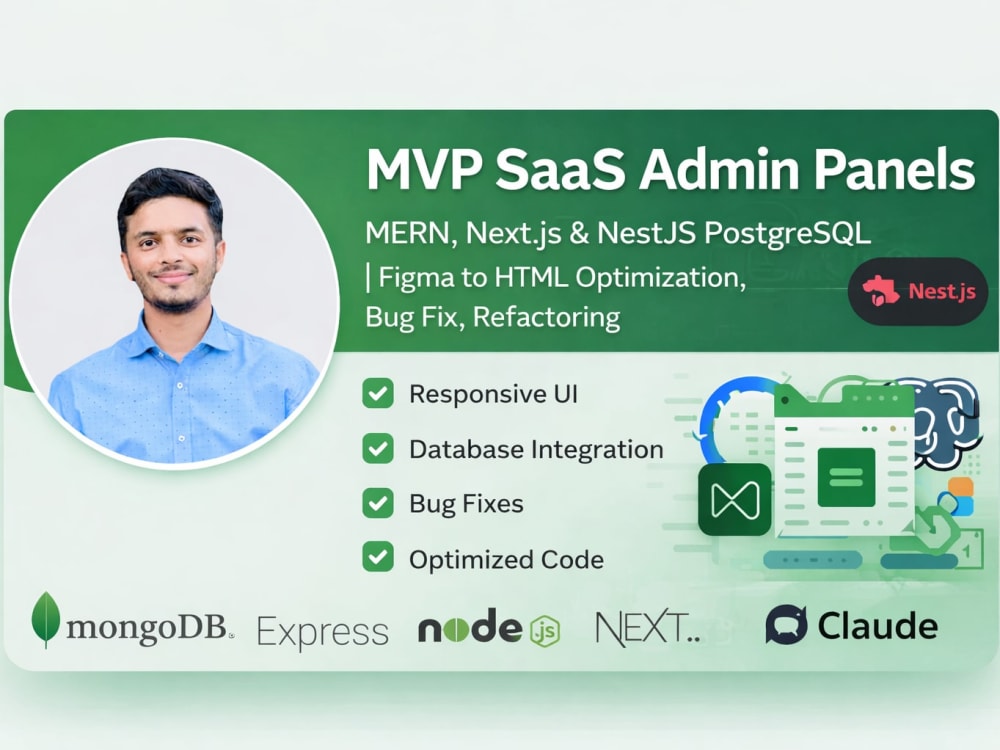 MVP SaaS Admin Panels

MERN, Next.js & NestJS PostgreSQL | Figma to HTML Optimization, Bug Fix, Refactoring

Nest.js

☑ Responsive UI
☑ Database Integration
☑ Bug Fixes
☑ Optimized Code

mongoDB. Express node js NEXT.. Claude